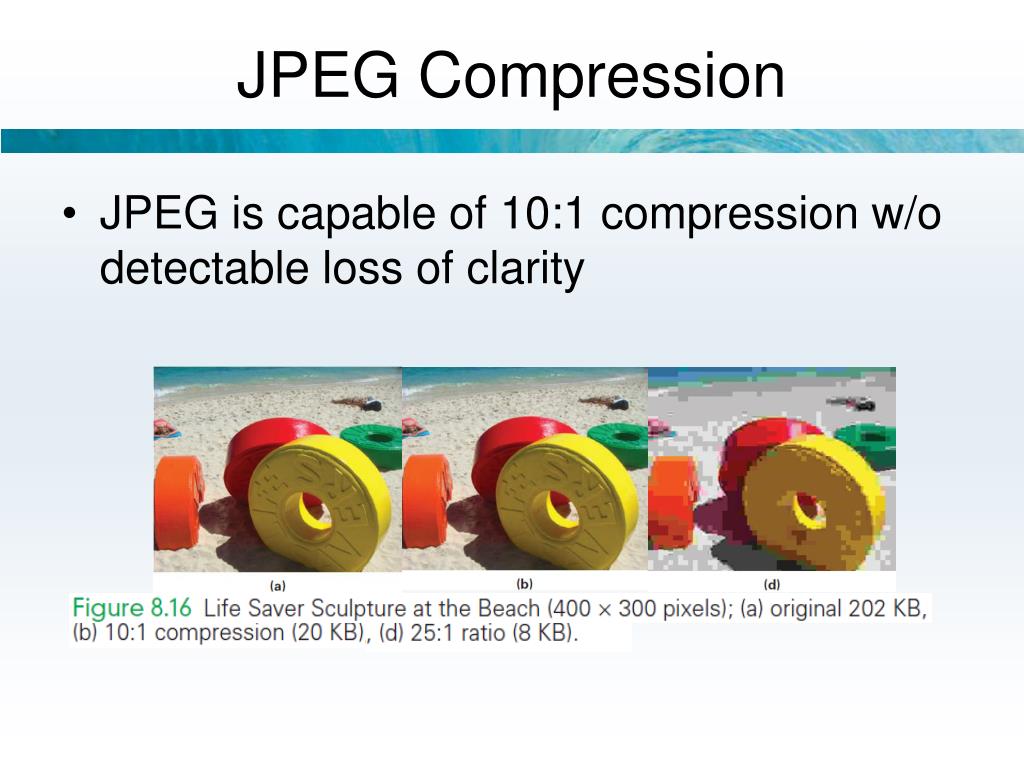 JPEG Compression

• JPEG is capable of 10:1 compression w/o detectable loss of clarity

(a)

(b)

(d)

Figure 8.16 Life Saver Sculpture at the Beach (400 × 300 pixels); (a) original 202 KB, (b) 10:1 compression (20 KB), (d) 25:1 ratio (8 KB).